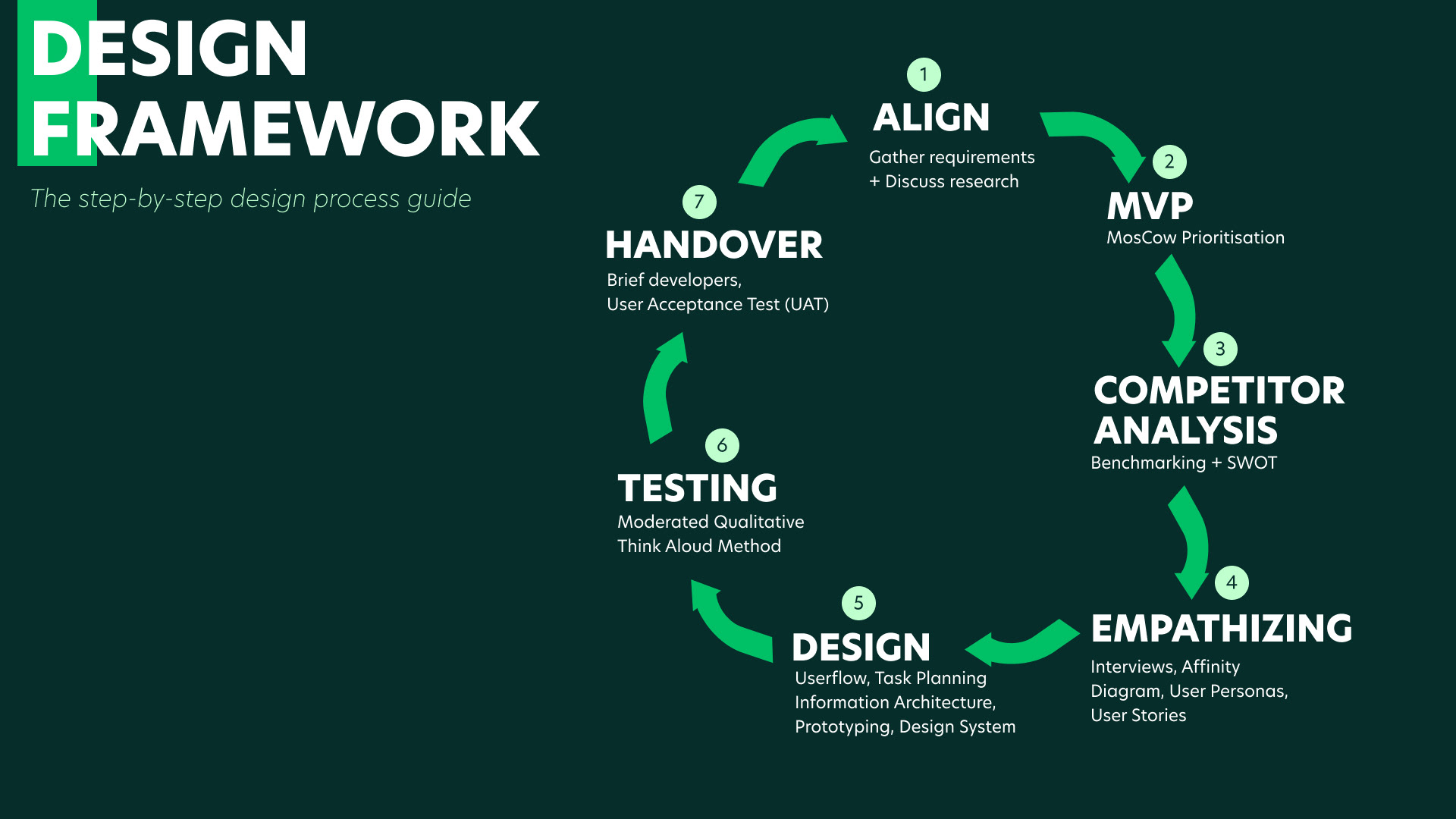 DESIGN FRAMEWORK

The step-by-step design process guide

1
ALIGN
Gather requirements + Discuss research

2
MVP
MosCow Prioritisation

3
COMPETITOR ANALYSIS
Benchmarking + SWOT

4
EMPATHIZING
Interviews, Affinity Diagram, User Personas, User Stories

5
DESIGN
Userflow, Task Planning Information Architecture, Prototyping, Design System

6
TESTING
Moderated Qualitative Think Aloud Method

7
HANDOVER
Brief developers, User Acceptance Test (UAT)